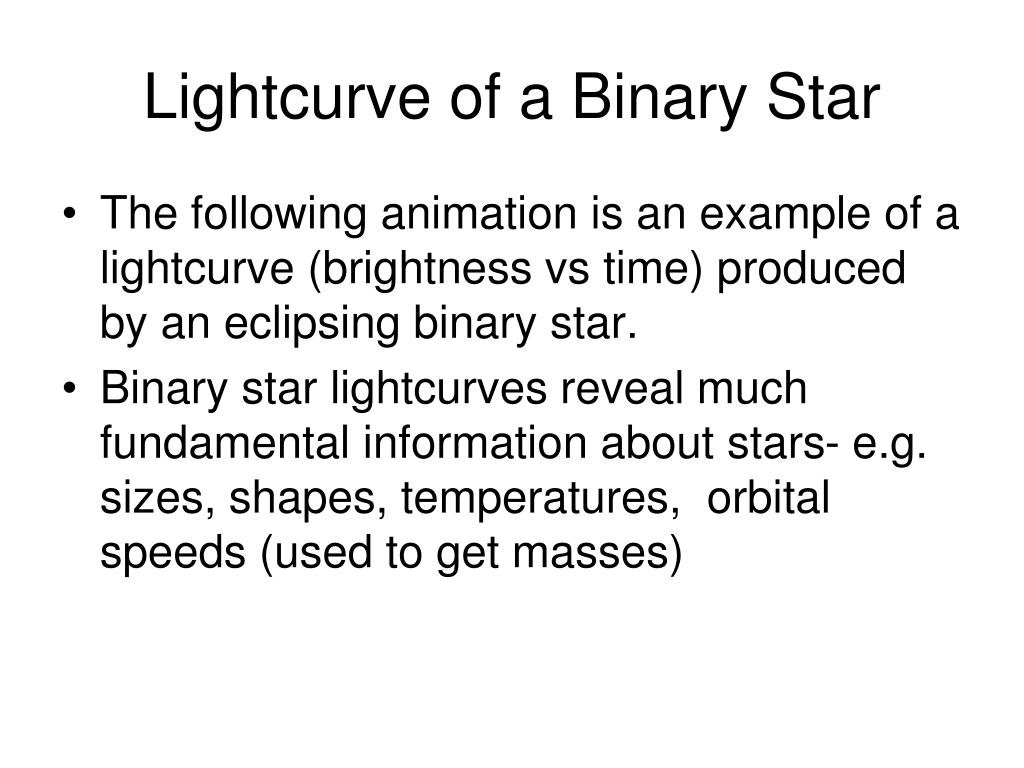 Lightcurve of a Binary Star

• The following animation is an example of a lightcurve (brightness vs time) produced by an eclipsing binary star.

• Binary star lightcurves reveal much fundamental information about stars- e.g. sizes, shapes, temperatures, orbital speeds (used to get masses)